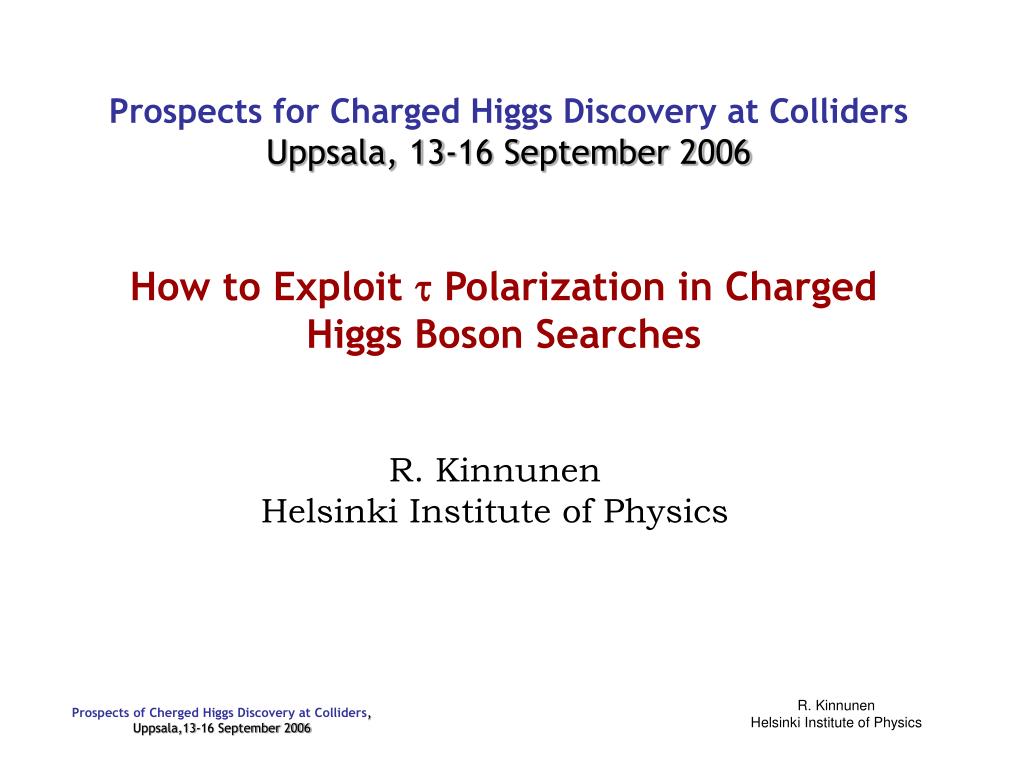 Prospects for Charged Higgs Discovery at Colliders
Uppsala, 13-16 September 2006

How to Exploit $\tau$ Polarization in Charged Higgs Boson Searches

R. Kinnunen
Helsinki Institute of Physics

Prospects of Cherged Higgs Discovery at Colliders,
Uppsala,13-16 September 2006

R. Kinnunen
Helsinki Institute of Physics